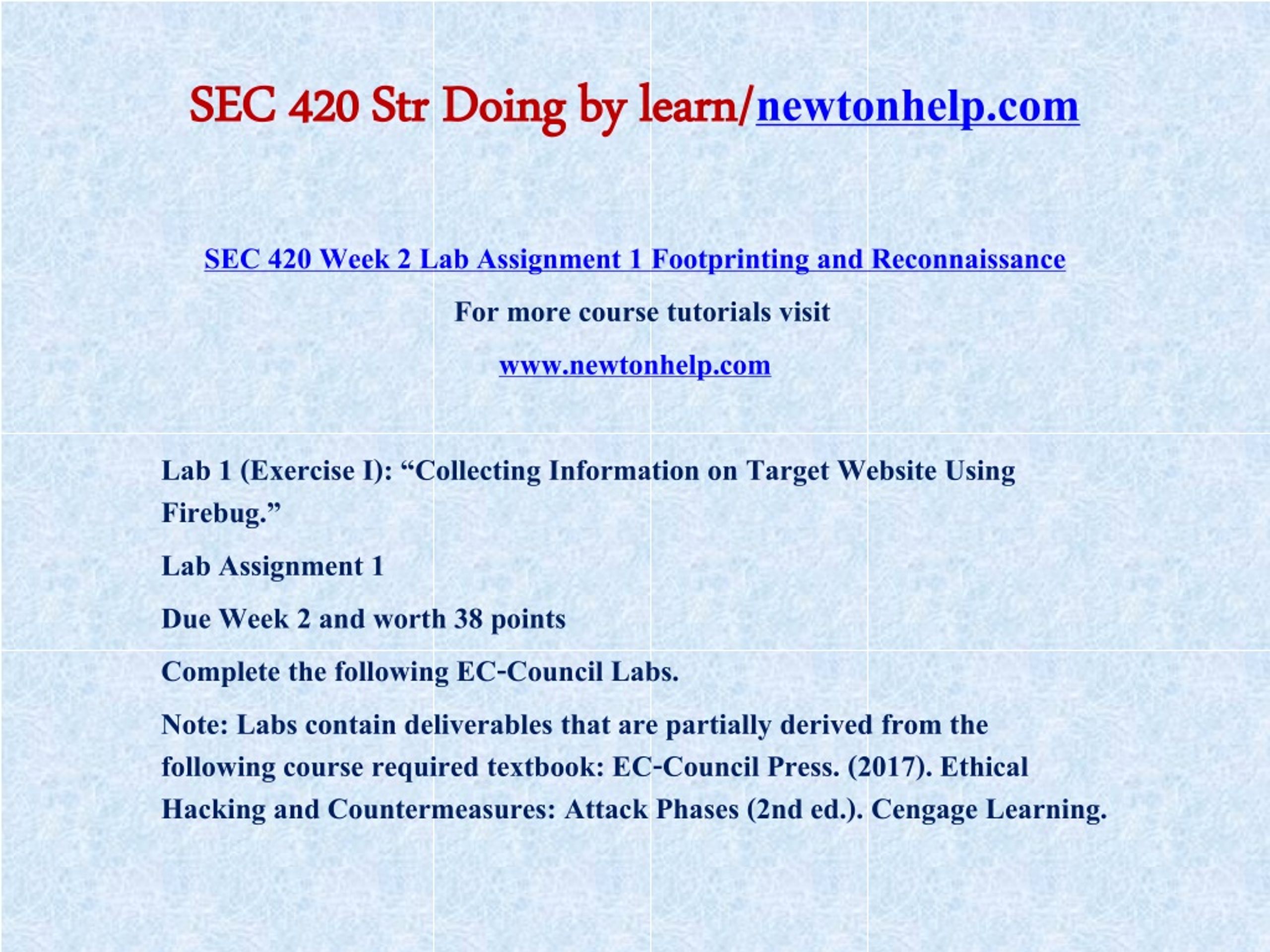 SEC 420 Str Doing by learn/newtonhelp.com

SEC 420 Week 2 Lab Assignment 1 Footprinting and Reconnaissance

For more course tutorials visit

www.newtonhelp.com

Lab 1 (Exercise I): “Collecting Information on Target Website Using Firebug.”

Lab Assignment 1

Due Week 2 and worth 38 points

Complete the following EC-Council Labs.

Note: Labs contain deliverables that are partially derived from the following course required textbook: EC-Council Press. (2017). Ethical Hacking and Countermeasures: Attack Phases (2nd ed.). Cengage Learning.